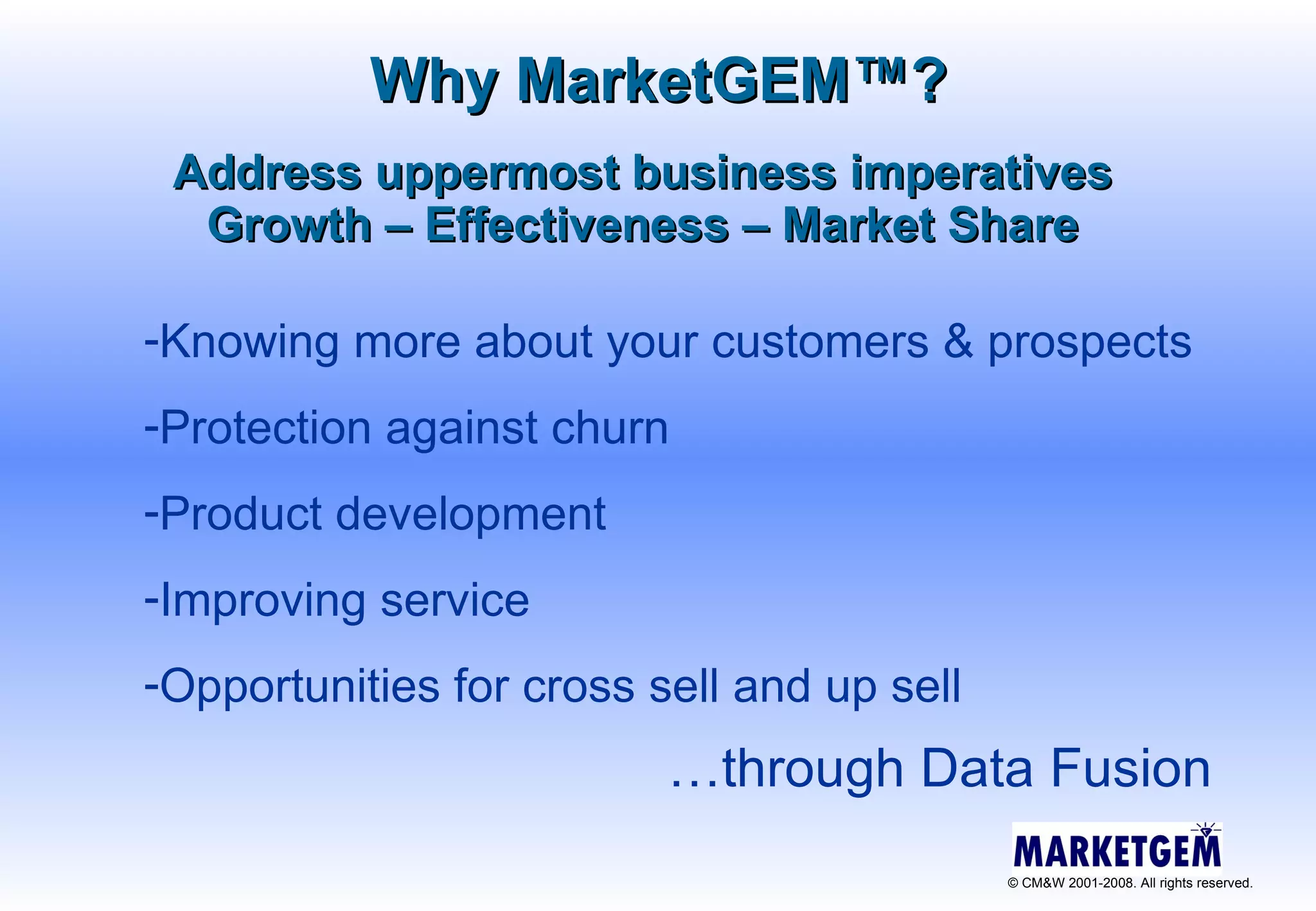 Why MarketGEM™?

Address uppermost business imperatives
Growth – Effectiveness – Market Share

-Knowing more about your customers & prospects

-Protection against churn

-Product development

-Improving service

-Opportunities for cross sell and up sell

…through Data Fusion

MARKETGEM

© CM&W 2001-2008. All rights reserved.